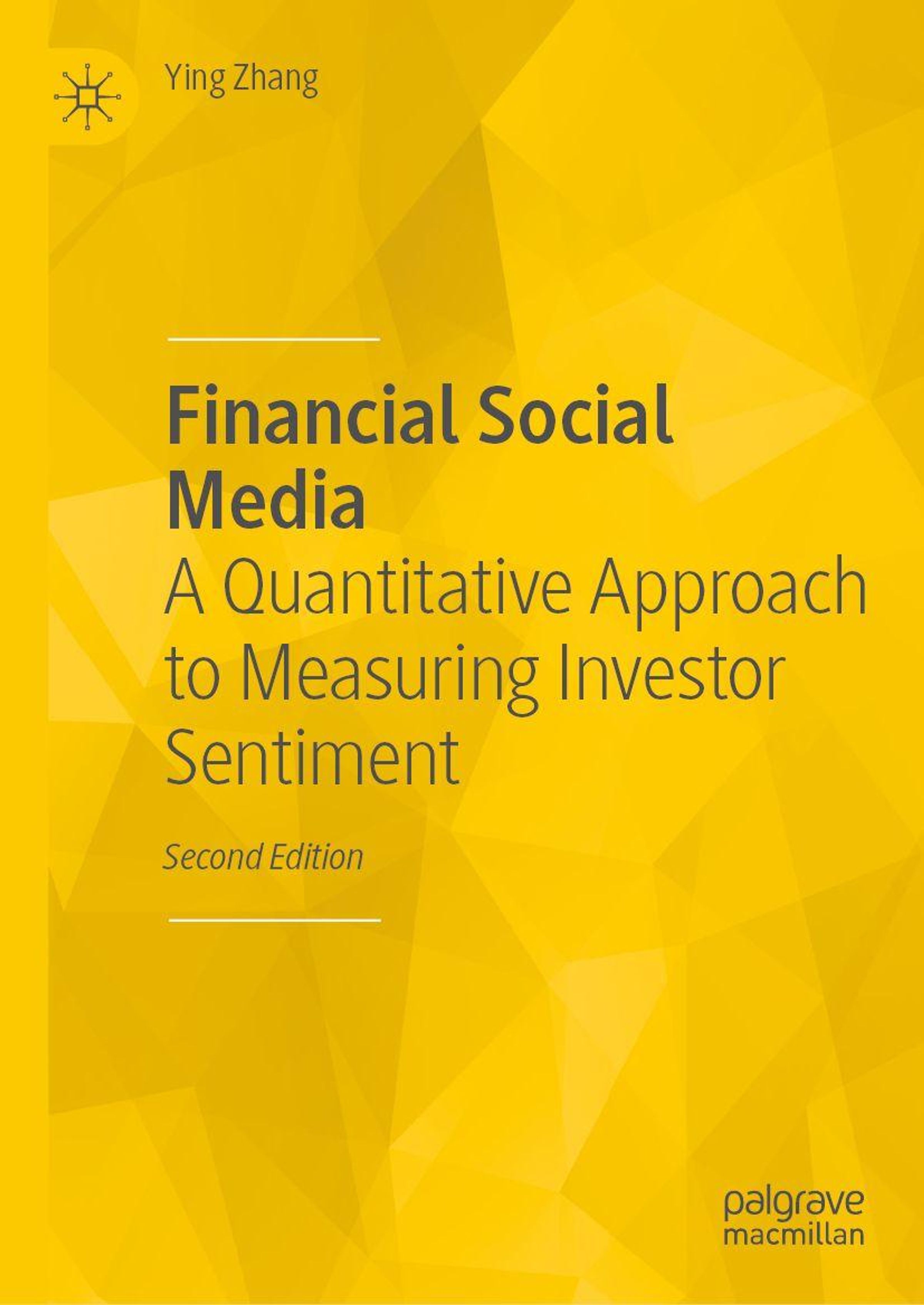 Ying Zhang

Financial Social Media

A Quantitative Approach to Measuring Investor Sentiment

Second Edition

palgrave macmillan